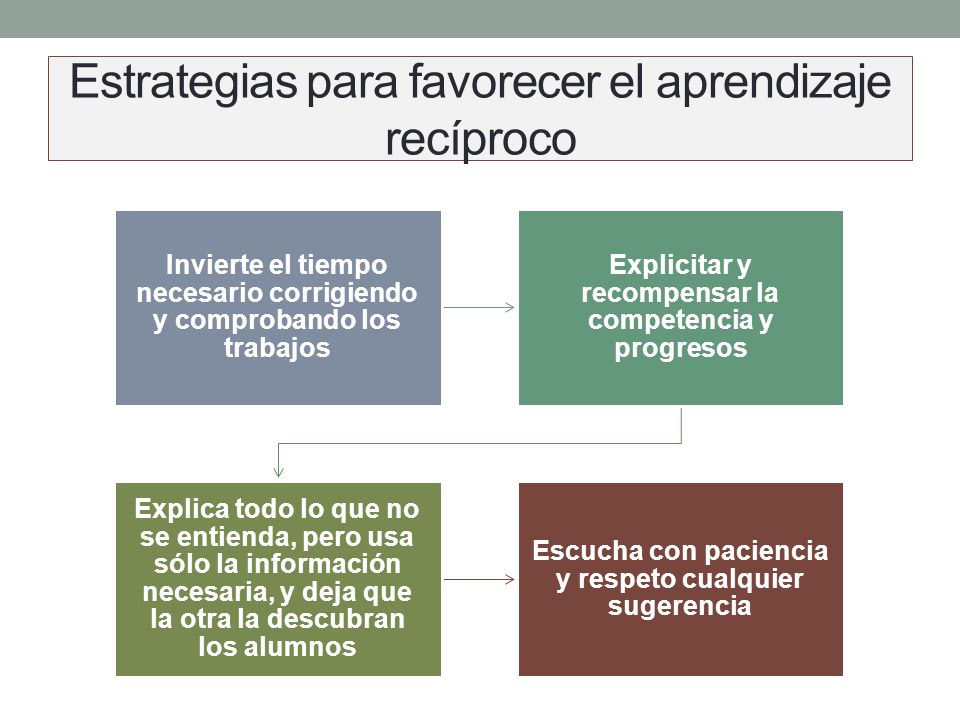 Estrategias para favorecer el aprendizaje recíproco

Invierte el tiempo necesario corrigiendo y comprobando los trabajos

Explicitar y recompensar la competencia y progresos

Explica todo lo que no se entienda, pero usa sólo la información necesaria, y deja que la otra la descubran los alumnos

Escucha con paciencia y respeto cualquier sugerencia